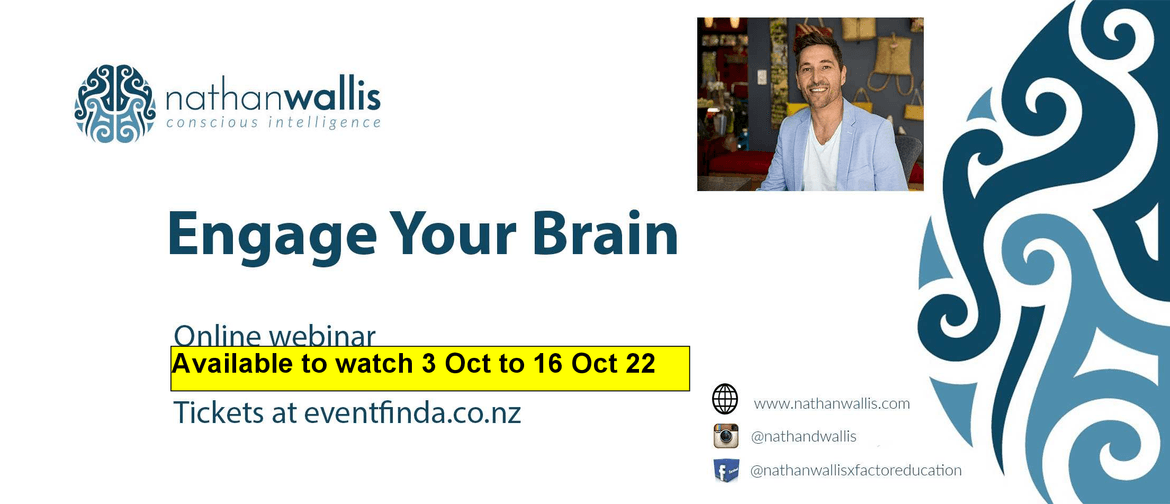 nathanwallis
conscious intelligence

Engage Your Brain

Online webinar
Available to watch 3 Oct to 16 Oct 22
Tickets at eventfinda.co.nz

www.nathanwallis.com
@nathandwallis
@nathanwallisxfactoreducation